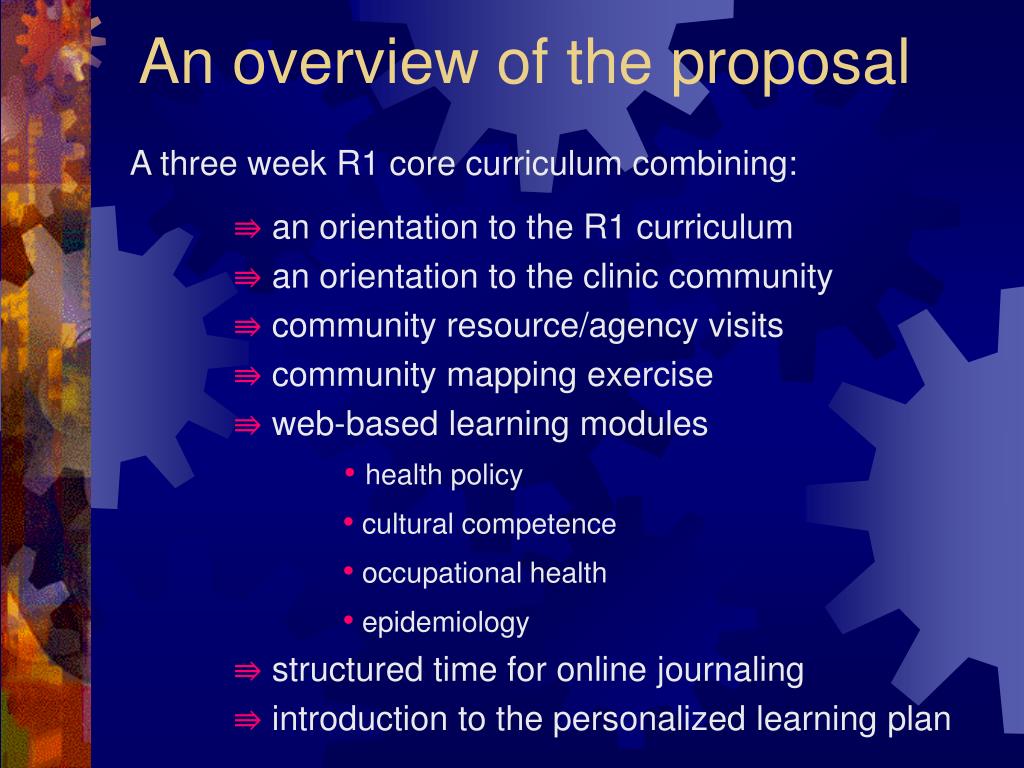 An overview of the proposal

A three week R1 core curriculum combining:

⇛ an orientation to the R1 curriculum
⇛ an orientation to the clinic community
⇛ community resource/agency visits
⇛ community mapping exercise
⇛ web-based learning modules
• health policy
• cultural competence
• occupational health
• epidemiology
⇛ structured time for online journaling
⇛ introduction to the personalized learning plan